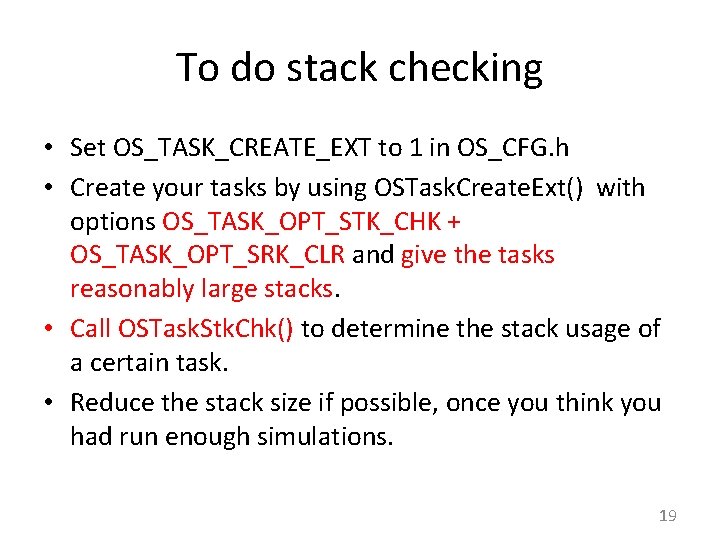 To do stack checking

• Set OS_TASK_CREATE_EXT to 1 in OS_CFG.h
• Create your tasks by using OSTaskCreateExt() with options OS_TASK_OPT_STK_CHK + OS_TASK_OPT_SRK_CLR and give the tasks reasonably large stacks.
• Call OSTaskStkChk() to determine the stack usage of a certain task.
• Reduce the stack size if possible, once you think you had run enough simulations.

19